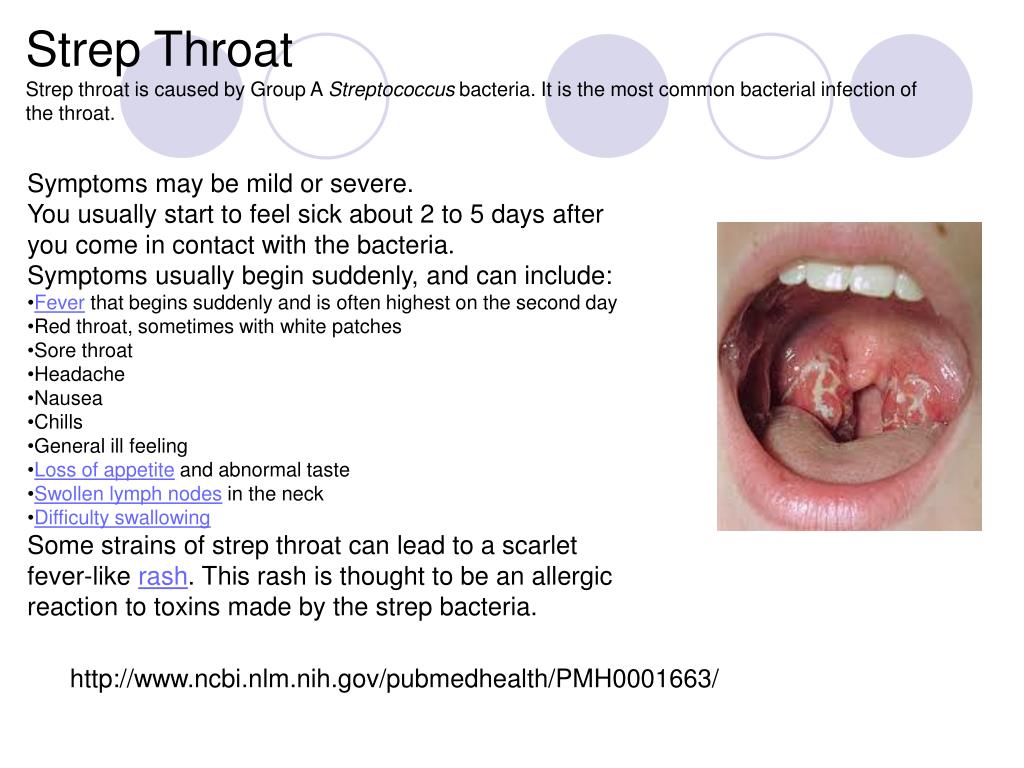 Strep Throat
Strep throat is caused by Group A Streptococcus bacteria. It is the most common bacterial infection of the throat.

Symptoms may be mild or severe.
You usually start to feel sick about 2 to 5 days after you come in contact with the bacteria.
Symptoms usually begin suddenly, and can include:
•Fever that begins suddenly and is often highest on the second day
•Red throat, sometimes with white patches
•Sore throat
•Headache
•Nausea
•Chills
•General ill feeling
•Loss of appetite and abnormal taste
•Swollen lymph nodes in the neck
•Difficulty swallowing
Some strains of strep throat can lead to a scarlet fever-like rash. This rash is thought to be an allergic reaction to toxins made by the strep bacteria.

http://www.ncbi.nlm.nih.gov/pubmedhealth/PMH0001663/